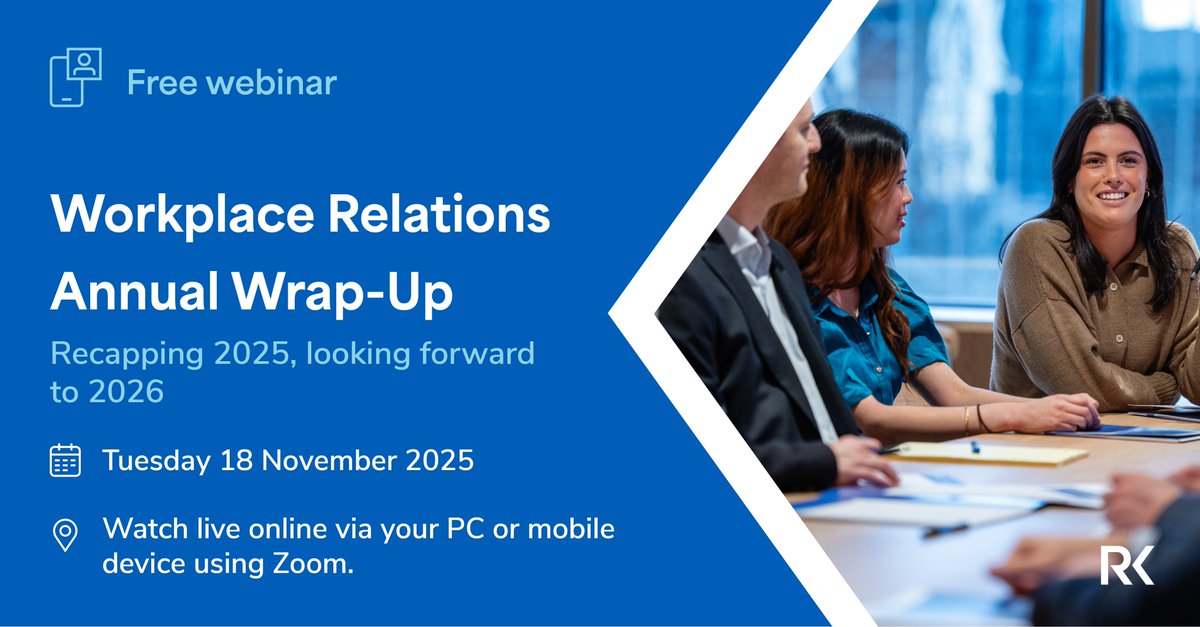 Free webinar

Workplace Relations Annual Wrap-Up

Recapping 2025, looking forward to 2026

Tuesday 18 November 2025

Watch live online via your PC or mobile device using Zoom.

RK